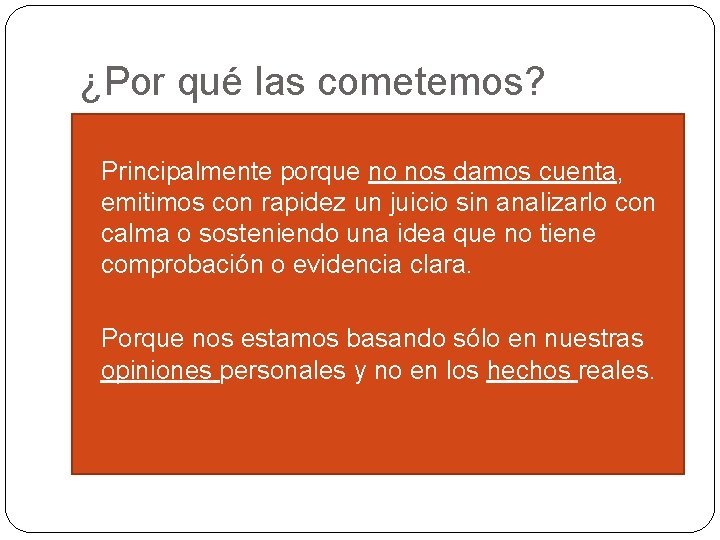 ¿Por qué las cometemos?

Principalmente porque no nos damos cuenta, emitimos con rapidez un juicio sin analizarlo con calma o sosteniendo una idea que no tiene comprobación o evidencia clara.

Porque nos estamos basando sólo en nuestras opiniones personales y no en los hechos reales.